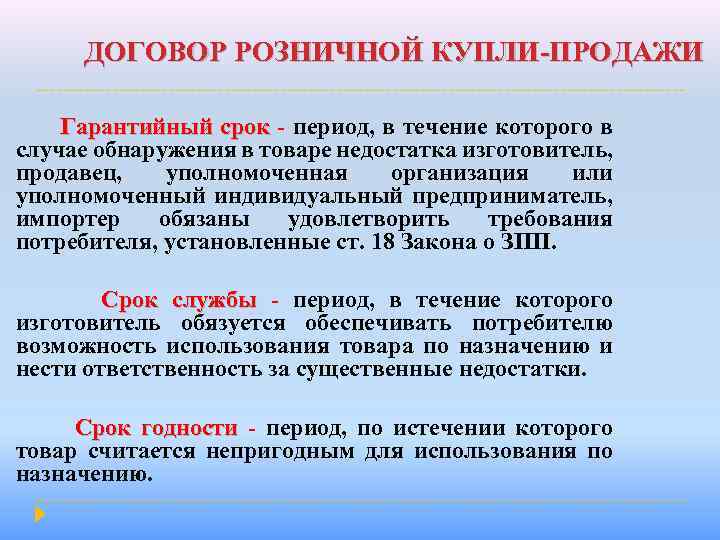 ДОГОВОР РОЗНИЧНОЙ КУПЛИ-ПРОДАЖИ

Гарантийный срок - период, в течение которого в случае обнаружения в товаре недостатка изготовитель, продавец, уполномоченная организация или уполномоченный индивидуальный предприниматель, импортер обязаны удовлетворить требования потребителя, установленные ст. 18 Закона о ЗПП.

Срок службы - период, в течение которого изготовитель обязуется обеспечивать потребителю возможность использования товара по назначению и нести ответственность за существенные недостатки.

Срок годности - период, по истечении которого товар считается непригодным для использования по назначению.